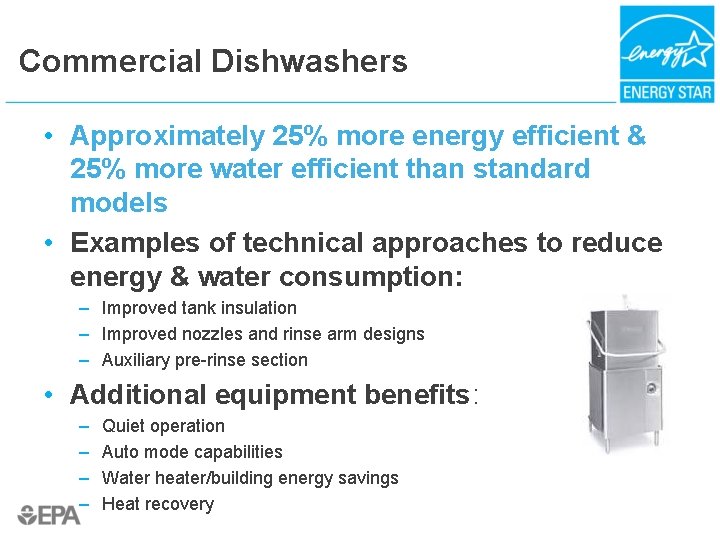 Commercial Dishwashers

energy

ENERGY STAR

• Approximately 25% more energy efficient & 25% more water efficient than standard models

• Examples of technical approaches to reduce energy & water consumption:
 – Improved tank insulation
 – Improved nozzles and rinse arm designs
 – Auxiliary pre-rinse section

• Additional equipment benefits:
 – Quiet operation
 – Auto mode capabilities
 – Water heater/building energy savings
 – Heat recovery

EPA